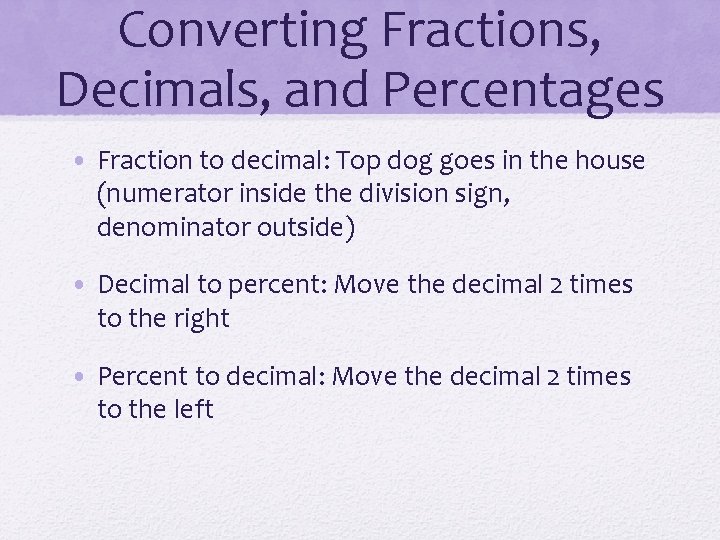 Converting Fractions, Decimals, and Percentages

• Fraction to decimal: Top dog goes in the house (numerator inside the division sign, denominator outside)

• Decimal to percent: Move the decimal 2 times to the right

• Percent to decimal: Move the decimal 2 times to the left